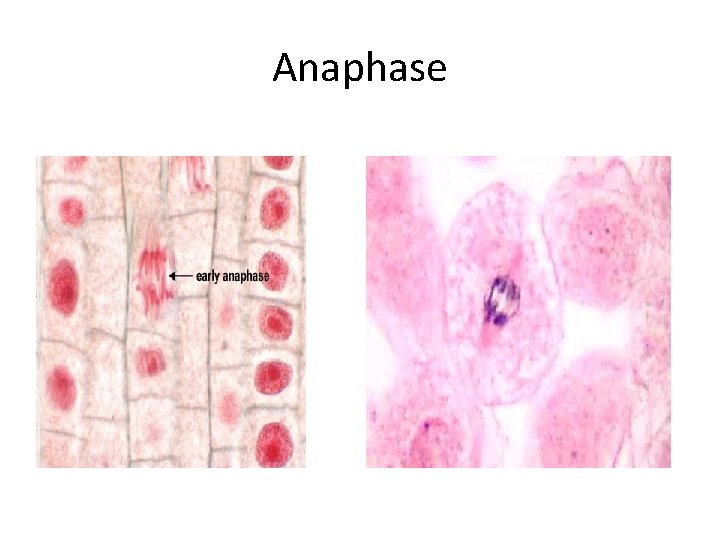 Anaphase

early anaphase